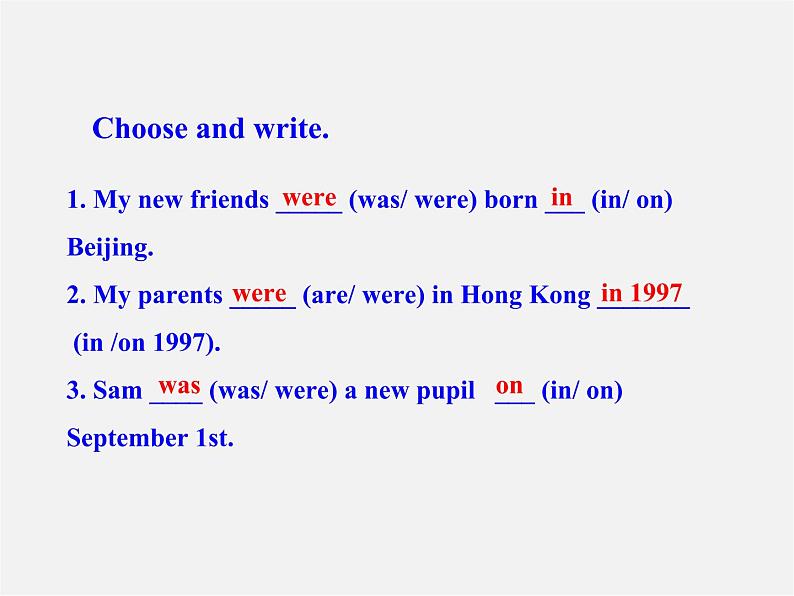 Choose and write.

1. My new friends were (was/ were) born in (in/ on) Beijing.

2. My parents were (are/ were) in Hong Kong in 1997 (in /on 1997).

3. Sam was (was/ were) a new pupil on (in/ on) September 1st.